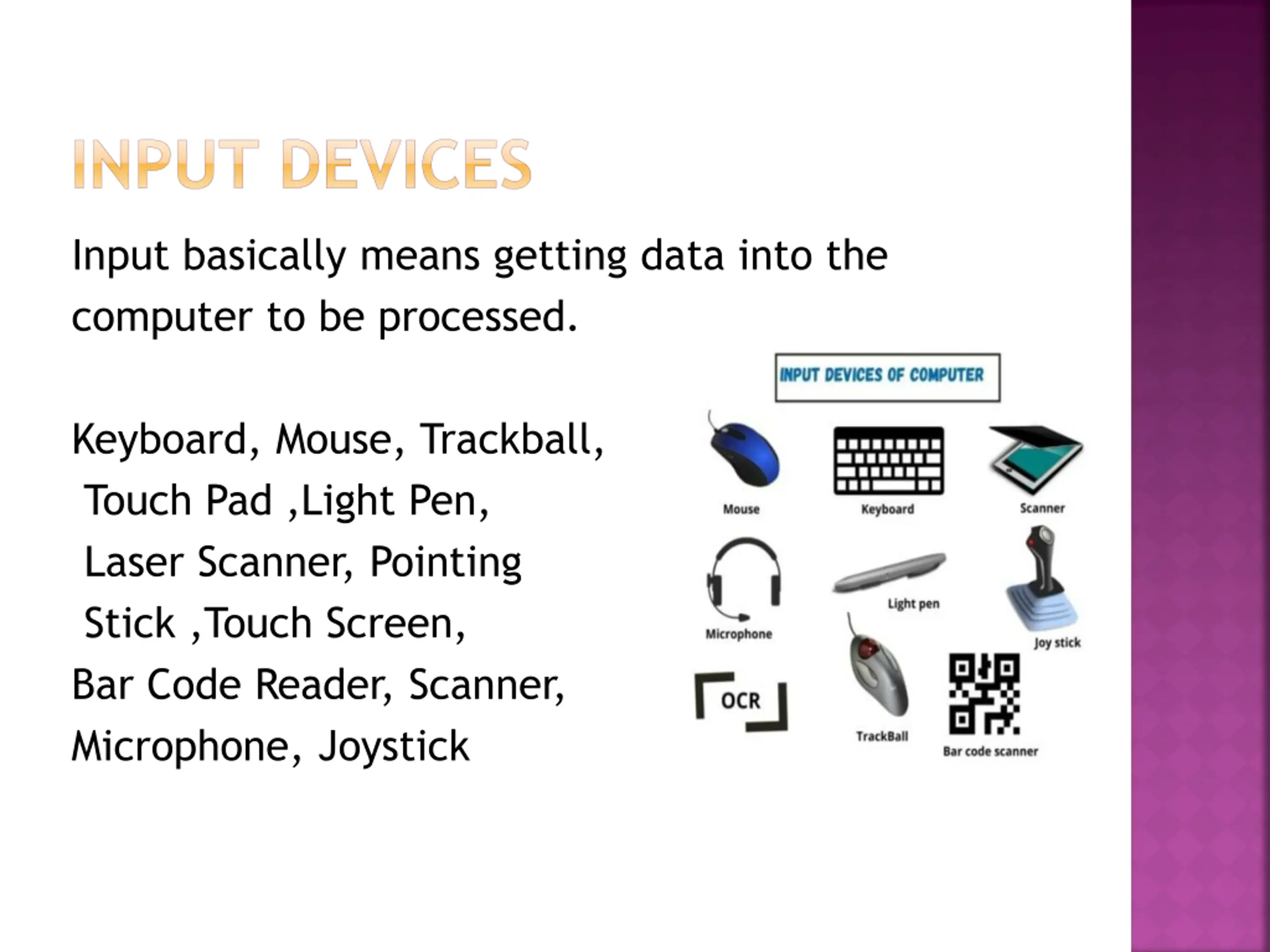 INPUT DEVICES

Input basically means getting data into the computer to be processed.

Keyboard, Mouse, Trackball, Touch Pad ,Light Pen, Laser Scanner, Pointing Stick ,Touch Screen, Bar Code Reader, Scanner, Microphone, Joystick

INPUT DEVICES OF COMPUTER

Mouse

Keyboard

Scanner

Microphone

Light pen

Joy stick

OCR

TrackBall

Bar code scanner